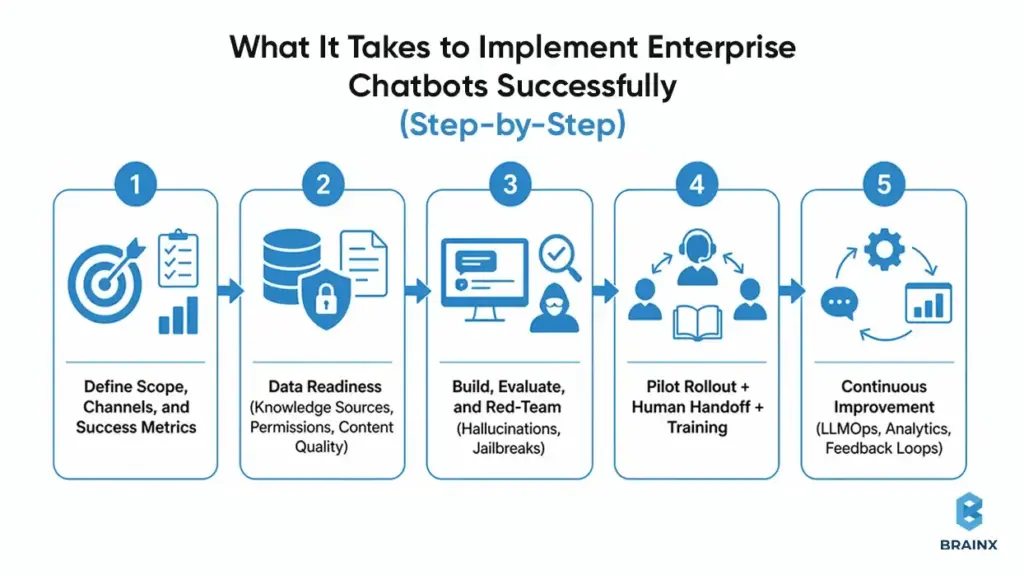 What It Takes to Implement Enterprise Chatbots Successfully
(Step-by-Step)

1
Define Scope, Channels, and Success Metrics

2
Data Readiness (Knowledge Sources, Permissions, Content Quality)

3
Build, Evaluate, and Red-Team (Hallucinations, Jailbreaks)

4
Pilot Rollout + Human Handoff + Training

5
Continuous Improvement (LLMOps, Analytics, Feedback Loops)

BRAINX